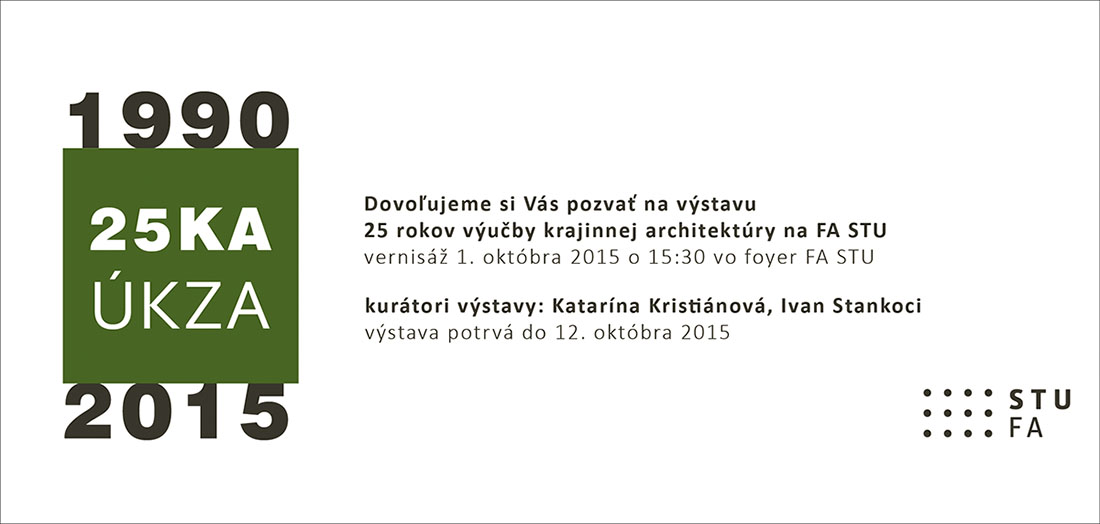 1990
25KA
ÚKZA
2015

Dovoľujeme si Vás pozvať na výstavu
25 rokov výučby krajinnej architektúry na FA STU
vernisáž 1. októbra 2015 o 15:30 vo foyer FA STU

kurátori výstavy: Katarína Kristiánová, Ivan Stankoci
výstava potrvá do 12. októbra 2015

STU
FA